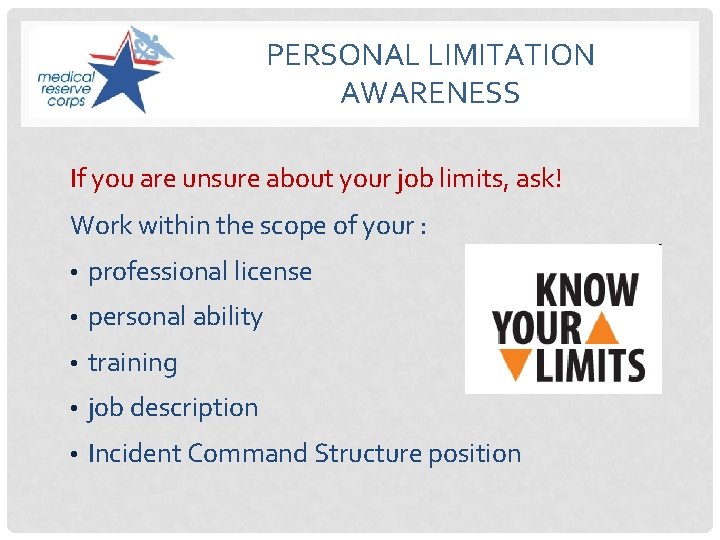 medical reserve corps

PERSONAL LIMITATION AWARENESS

If you are unsure about your job limits, ask!

Work within the scope of your :

• professional license
• personal ability
• training
• job description
• Incident Command Structure position

KNOW YOUR LIMITS